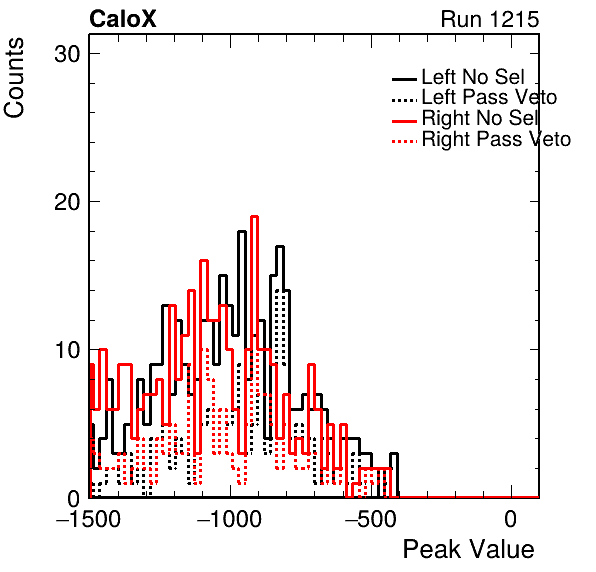 CaloX

Run 1215

Counts

30

20

10

0

Left No Sel
Left Pass Veto
Right No Sel
Right Pass Veto

−1500

−1000

−500

0

Peak Value